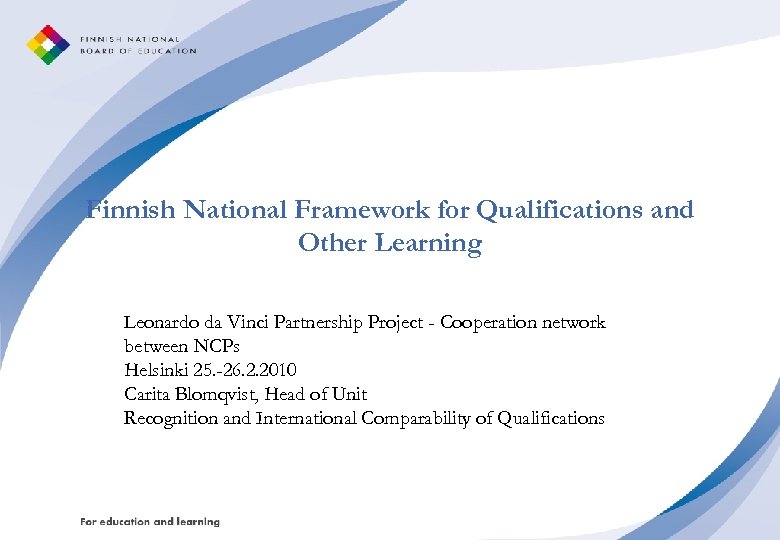 FINNISH NATIONAL
BOARD OF EDUCATION

Finnish National Framework for Qualifications and Other Learning

Leonardo da Vinci Partnership Project - Cooperation network between NCPs
Helsinki 25.-26.2.2010
Carita Blomqvist, Head of Unit
Recognition and International Comparability of Qualifications

For education and learning